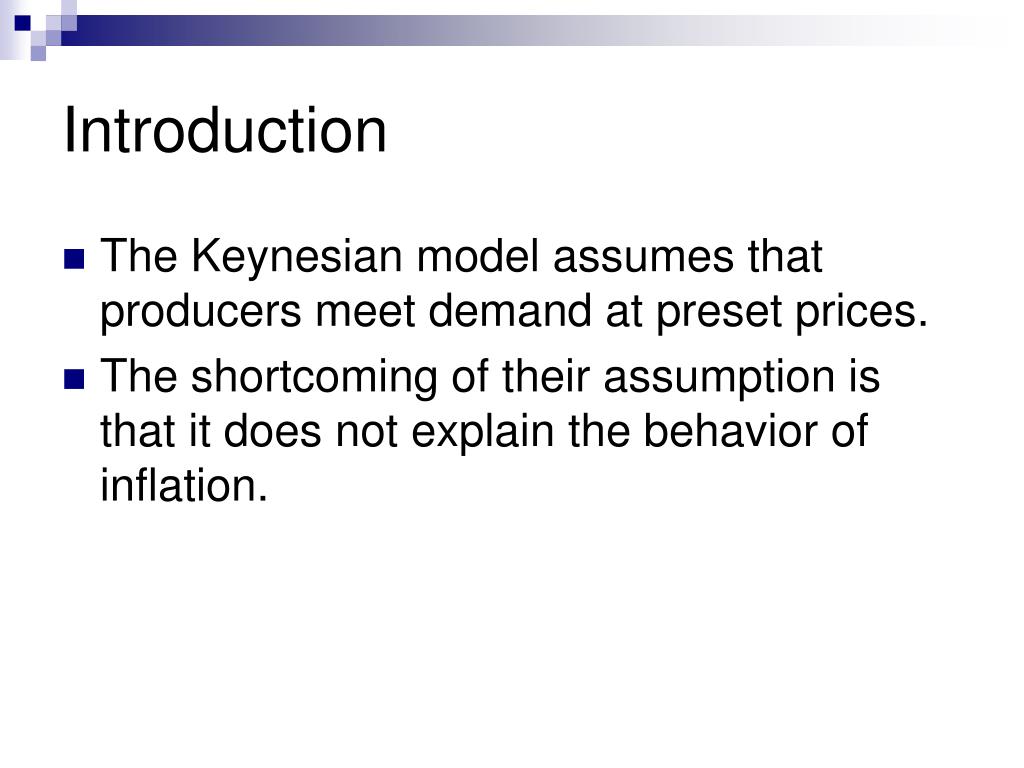 Introduction

The Keynesian model assumes that producers meet demand at preset prices.

The shortcoming of their assumption is that it does not explain the behavior of inflation.